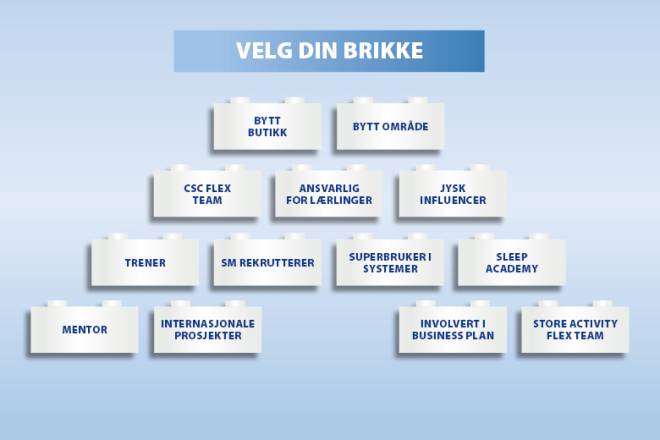 VELG DIN BRIKKE

BYTT BUTIKK

BYTT OMRÅDE

CSC FLEX TEAM

ANSVARLIG FOR LÆRLINGER

JYSK INFLUENCER

TRENER

SM REKRUTTERER

SUPERBRUKER I SYSTEMER

SLEEP ACADEMY

MENTOR

INTERNASJONALE PROSJEKTER

INVOLVERT I BUSINESS PLAN

STORE ACTIVITY FLEX TEAM